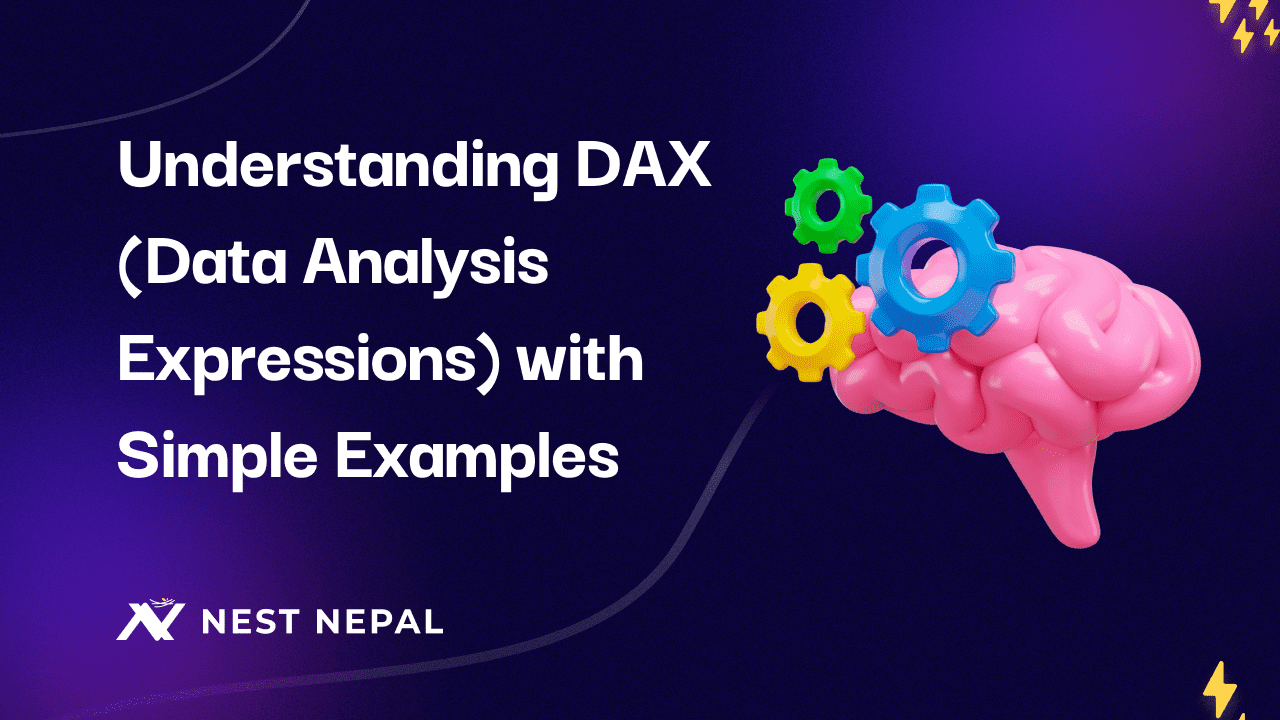 Understanding DAX (Data Analysis Expressions) with Simple Examples

NEST NEPAL